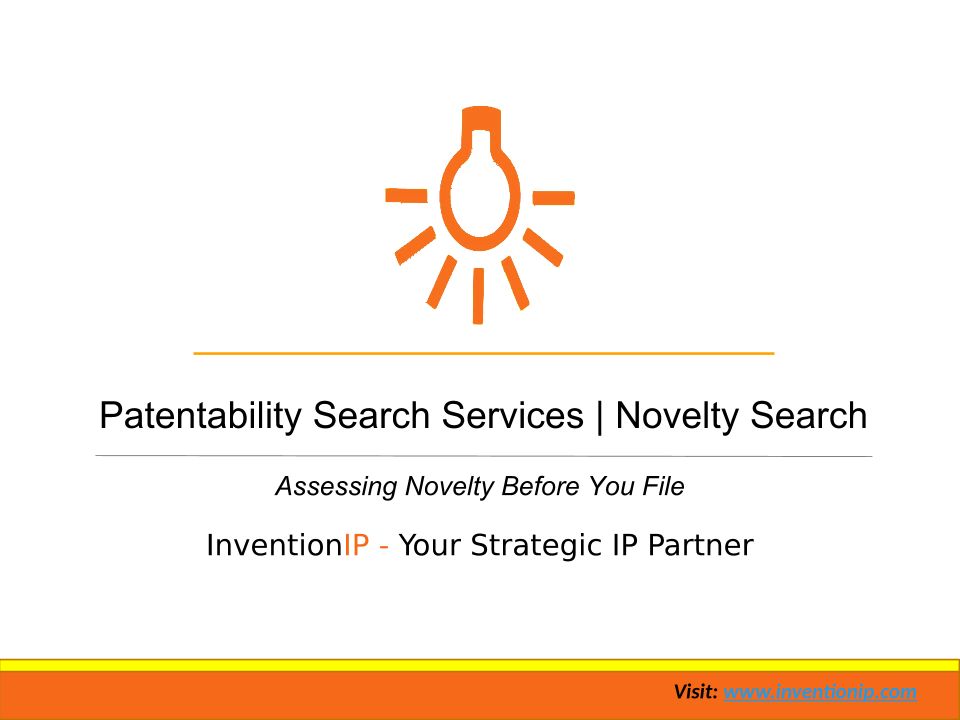 Patentability Search Services | Novelty Search

Assessing Novelty Before You File

InventionIP - Your Strategic IP Partner

Visit: www.inventionip.com